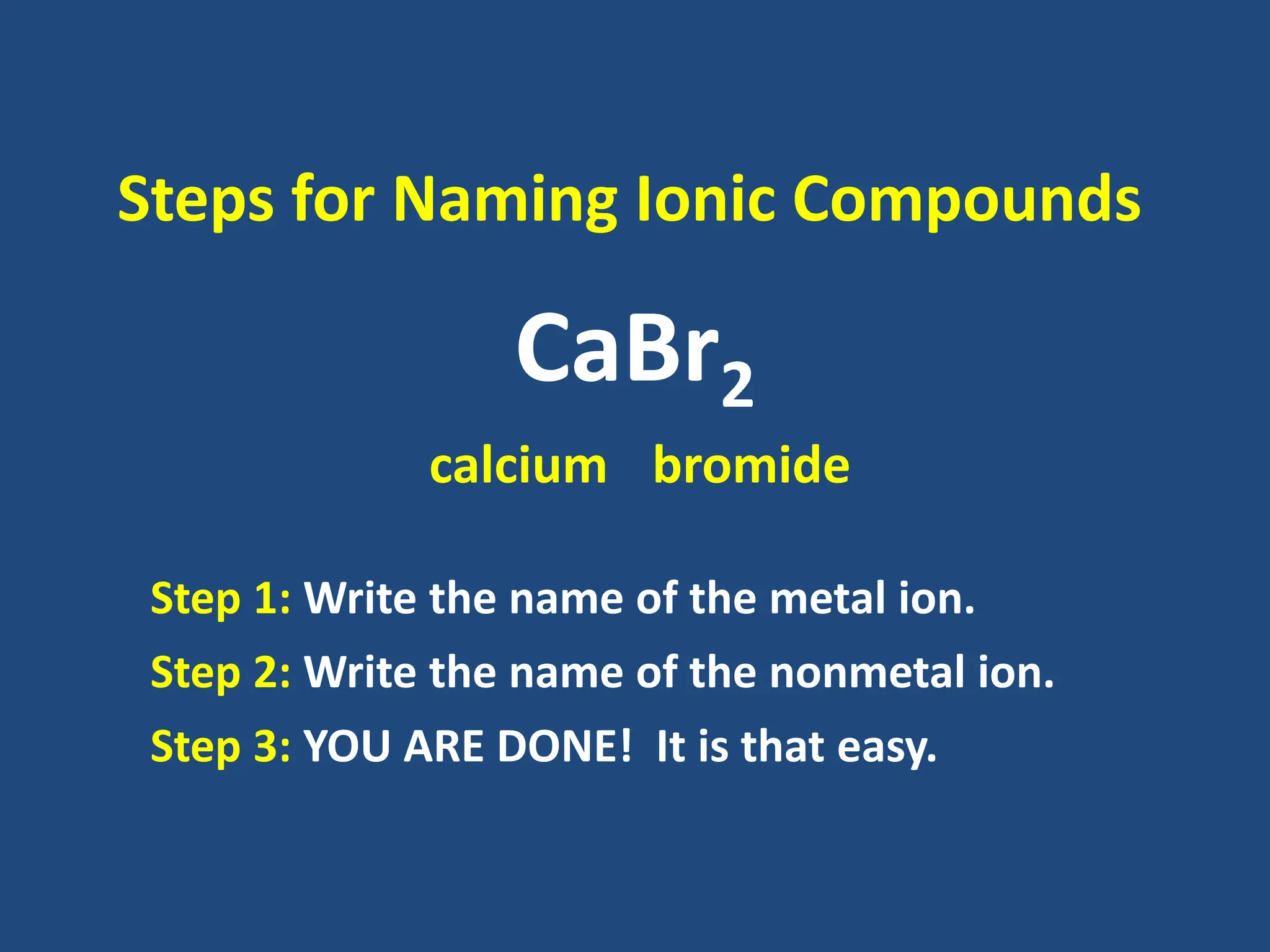 Steps for Naming Ionic Compounds

$CaBr_2$

calcium bromide

Step 1: Write the name of the metal ion.

Step 2: Write the name of the nonmetal ion.

Step 3: YOU ARE DONE! It is that easy.